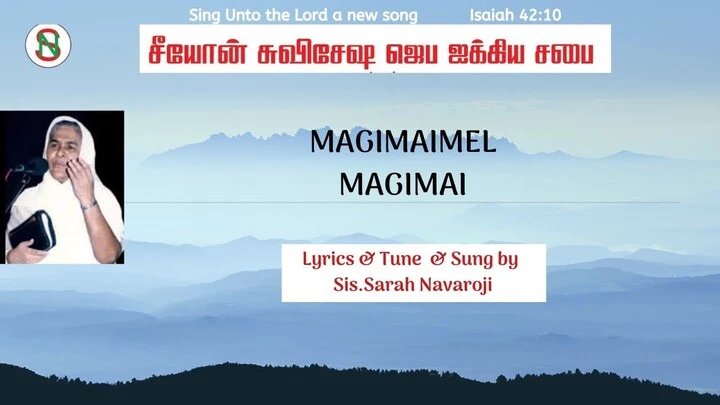 Sing Unto the Lord a new song Isaiah 42:10

சீயோன் சுவிசேஷ ஜெப ஐக்கிய சபை

MAGIMAIMEL MAGIMAI

Lyrics & Tune & Sung by Sis.Sarah Navaroji